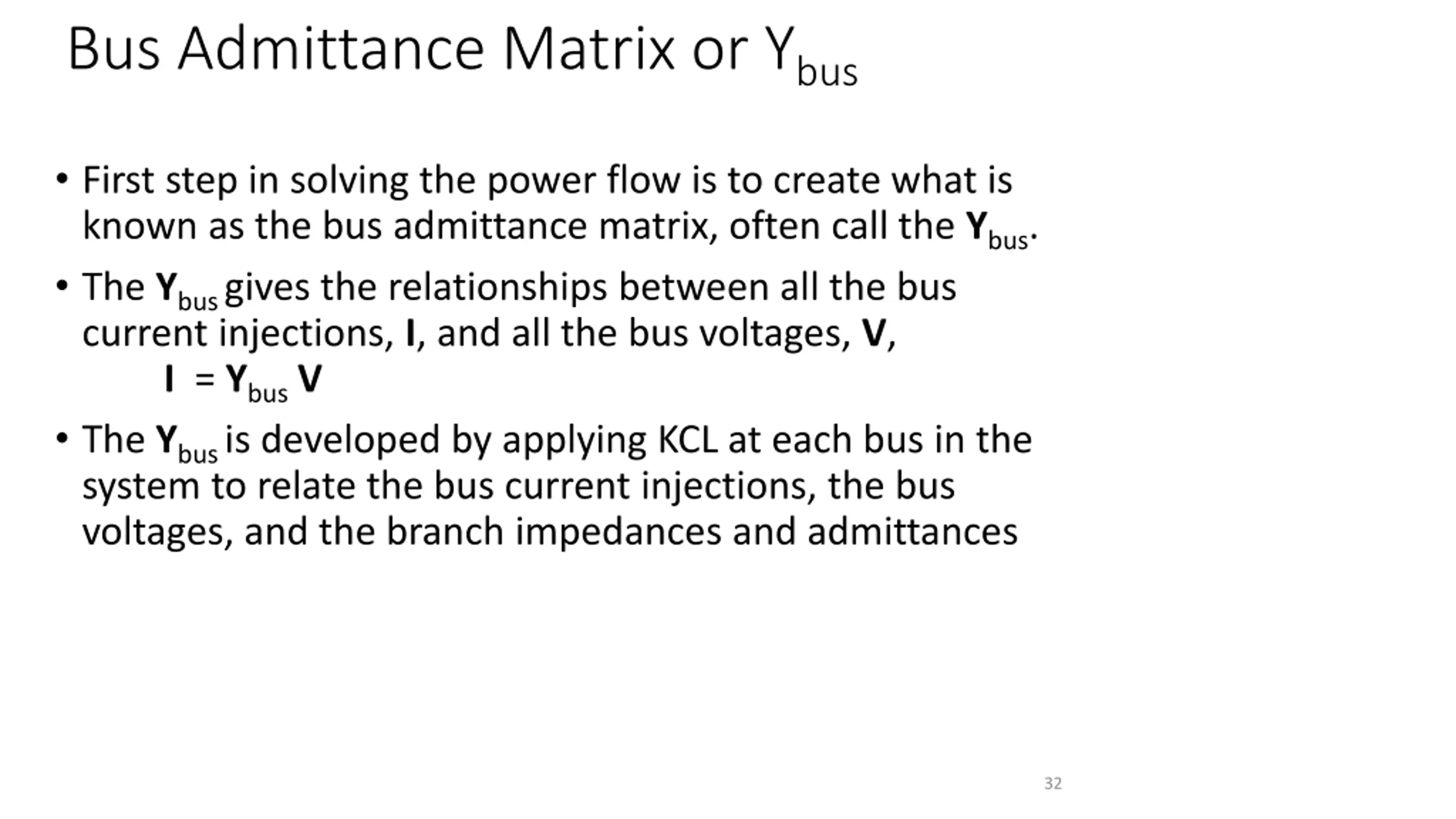 Bus Admittance Matrix or $Y_{bus}$

• First step in solving the power flow is to create what is known as the bus admittance matrix, often call the $\mathbf{Y}_{bus}$.

• The $\mathbf{Y}_{bus}$ gives the relationships between all the bus current injections, $\mathbf{I}$, and all the bus voltages, $\mathbf{V}$,

$\mathbf{I} = \mathbf{Y}_{bus} \mathbf{V}$

• The $\mathbf{Y}_{bus}$ is developed by applying KCL at each bus in the system to relate the bus current injections, the bus voltages, and the branch impedances and admittances

32